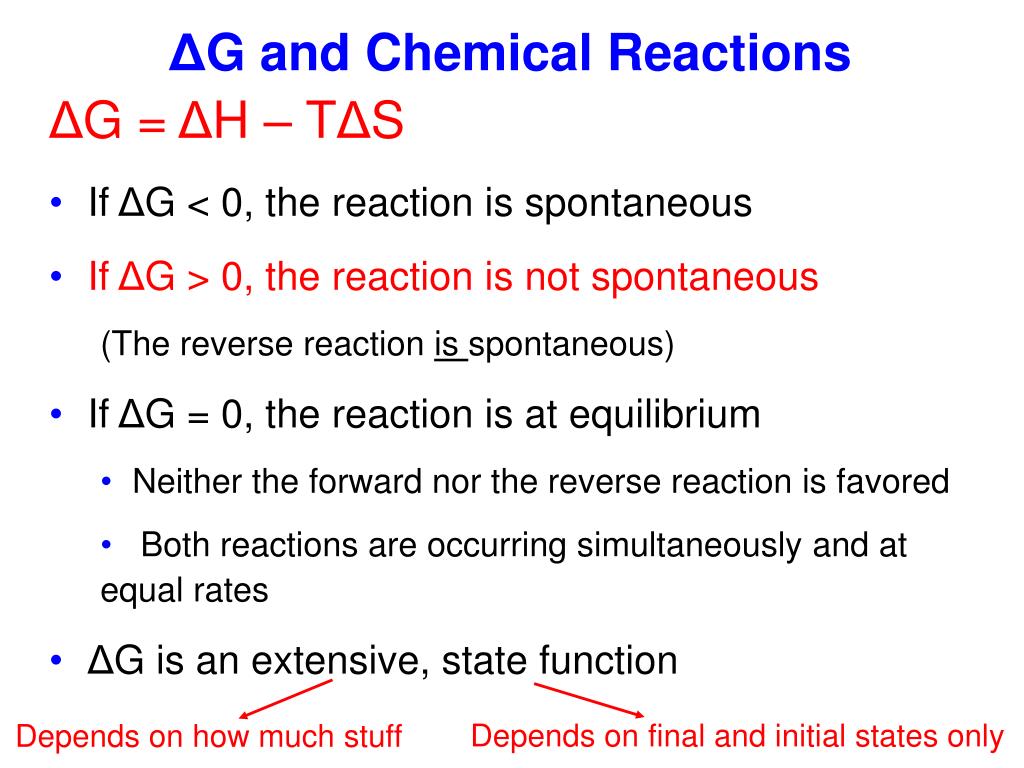 ΔG and Chemical Reactions

$\Delta G = \Delta H - T\Delta S$

• If $\Delta G < 0$, the reaction is spontaneous

• If $\Delta G > 0$, the reaction is not spontaneous

(The reverse reaction is spontaneous)

• If $\Delta G = 0$, the reaction is at equilibrium

• Neither the forward nor the reverse reaction is favored

• Both reactions are occurring simultaneously and at equal rates

• ΔG is an extensive, state function

Depends on how much stuff

Depends on final and initial states only